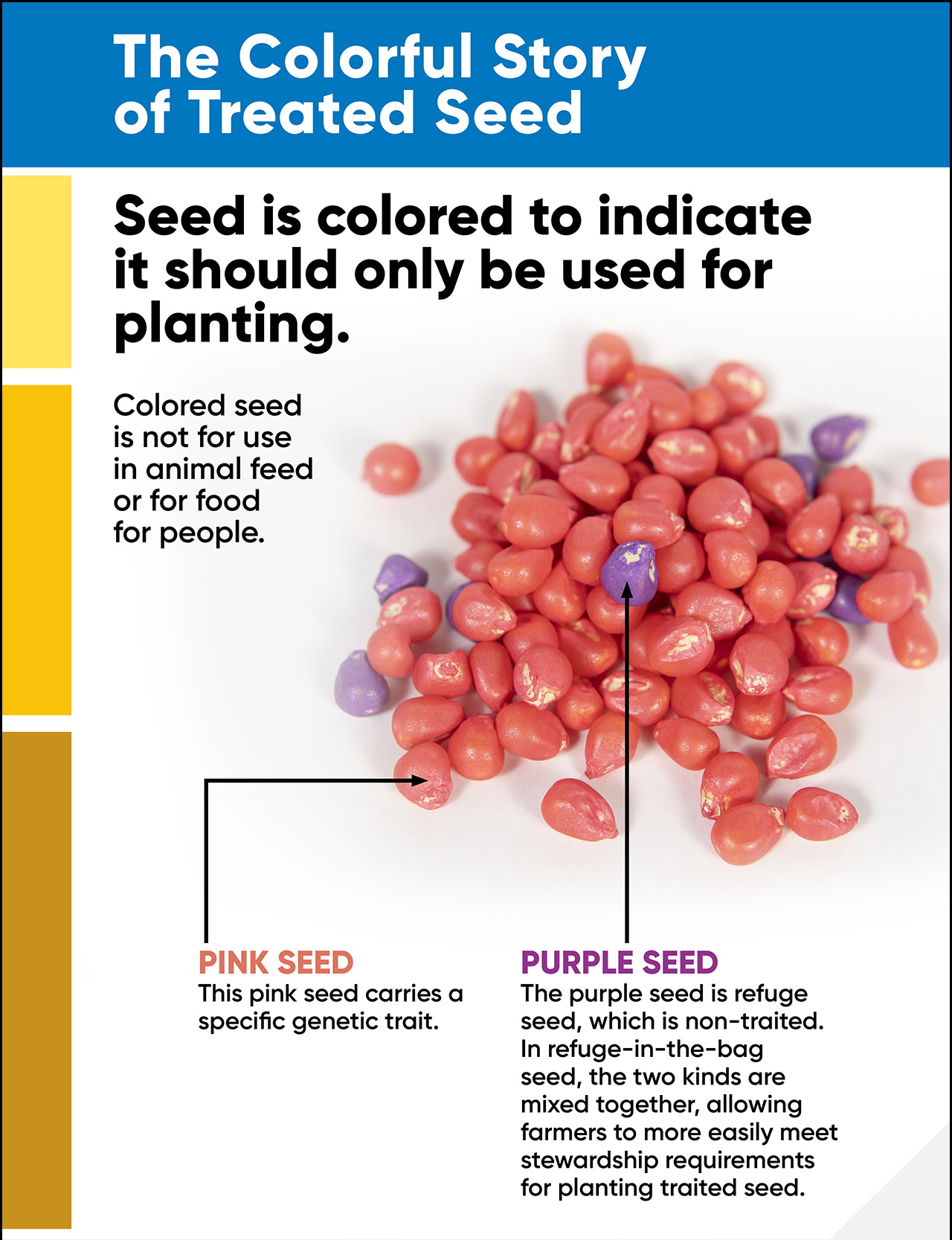 The Colorful Story of Treated Seed

Seed is colored to indicate it should only be used for planting.

Colored seed is not for use in animal feed or for food for people.

PINK SEED
This pink seed carries a specific genetic trait.

PURPLE SEED
The purple seed is refuge seed, which is non-traited. In refuge-in-the-bag seed, the two kinds are mixed together, allowing farmers to more easily meet stewardship requirements for planting traited seed.